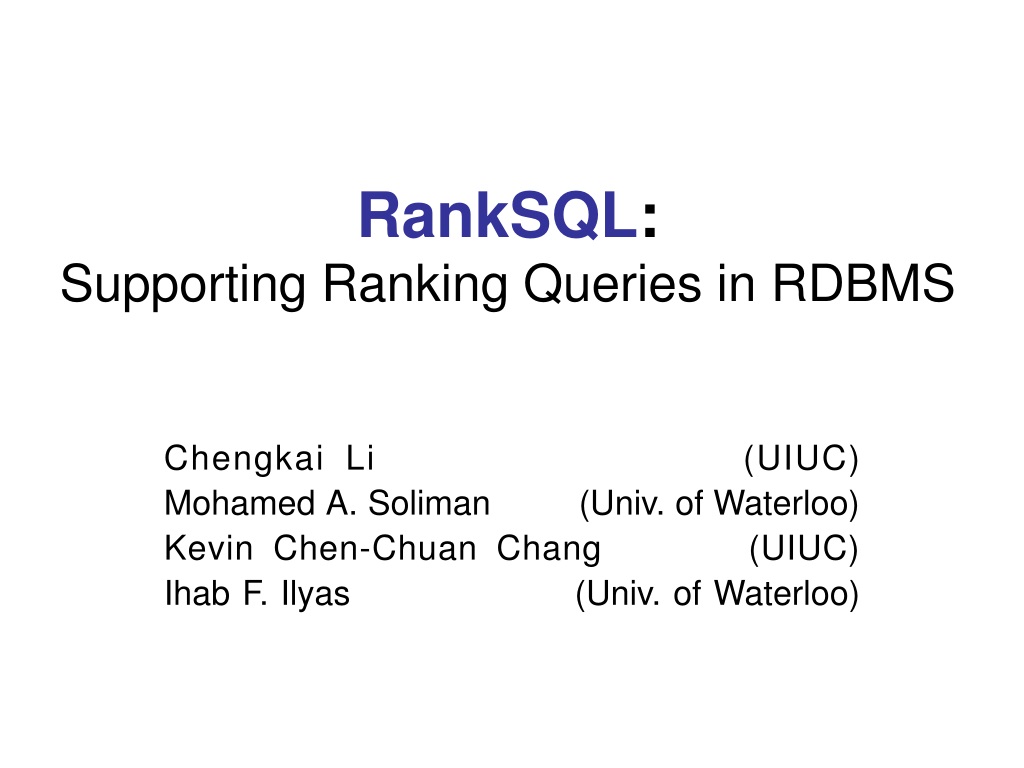 RankSQL:
Supporting Ranking Queries in RDBMS

Chengkai Li (UIUC)
Mohamed A. Soliman (Univ. of Waterloo)
Kevin Chen-Chuan Chang (UIUC)
Ihab F. Ilyas (Univ. of Waterloo)